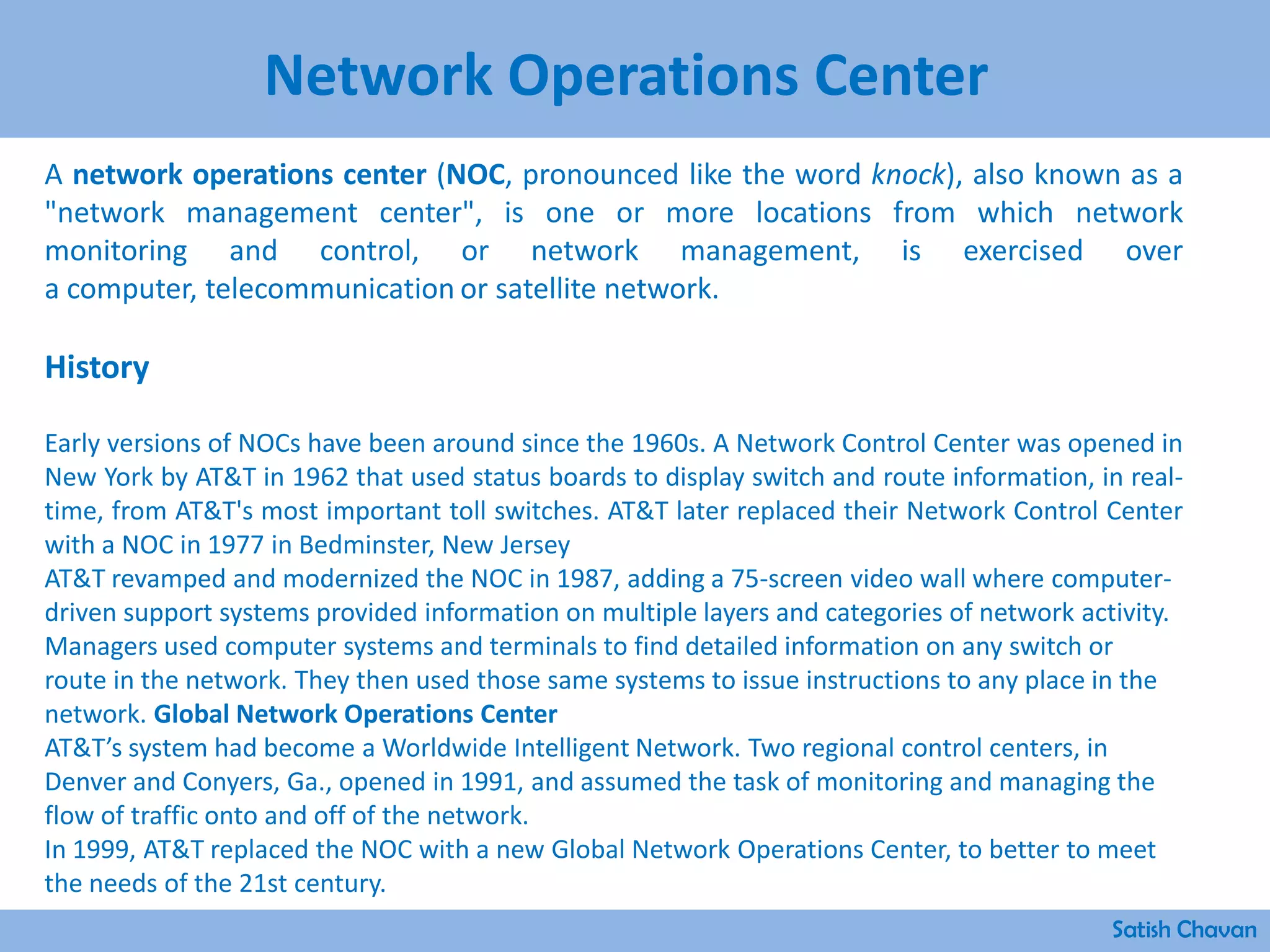 Network Operations Center

A network operations center (NOC, pronounced like the word knock), also known as a "network management center", is one or more locations from which network monitoring and control, or network management, is exercised over a computer, telecommunication or satellite network.

History

Early versions of NOCs have been around since the 1960s. A Network Control Center was opened in New York by AT&T in 1962 that used status boards to display switch and route information, in real-time, from AT&T's most important toll switches. AT&T later replaced their Network Control Center with a NOC in 1977 in Bedminster, New Jersey
AT&T revamped and modernized the NOC in 1987, adding a 75-screen video wall where computer-driven support systems provided information on multiple layers and categories of network activity. Managers used computer systems and terminals to find detailed information on any switch or route in the network. They then used those same systems to issue instructions to any place in the network. Global Network Operations Center
AT&T's system had become a Worldwide Intelligent Network. Two regional control centers, in Denver and Conyers, Ga., opened in 1991, and assumed the task of monitoring and managing the flow of traffic onto and off of the network.
In 1999, AT&T replaced the NOC with a new Global Network Operations Center, to better to meet the needs of the 21st century.

Satish Chavan